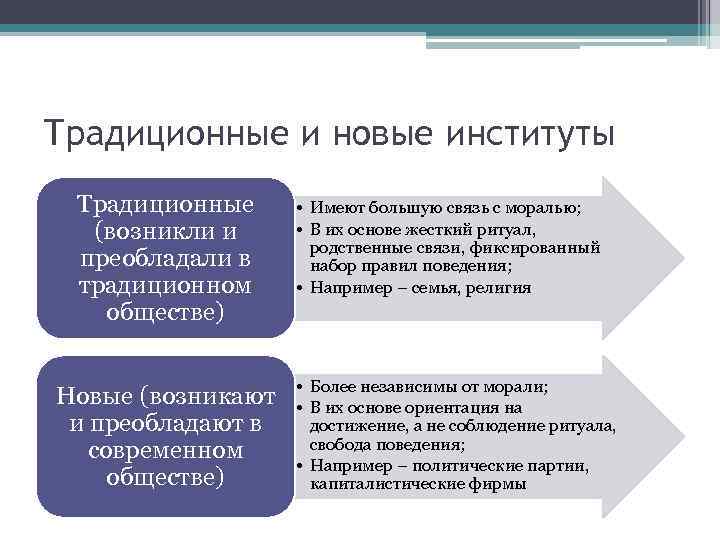 Традиционные и новые институты

Традиционные (возникли и преобладали в традиционном обществе)

• Имеют большую связь с моралью;
• В их основе жесткий ритуал, родственные связи, фиксированный набор правил поведения;
• Например – семья, религия

Новые (возникают и преобладают в современном обществе)

• Более независимы от морали;
• В их основе ориентация на достижение, а не соблюдение ритуала, свобода поведения;
• Например – политические партии, капиталистические фирмы